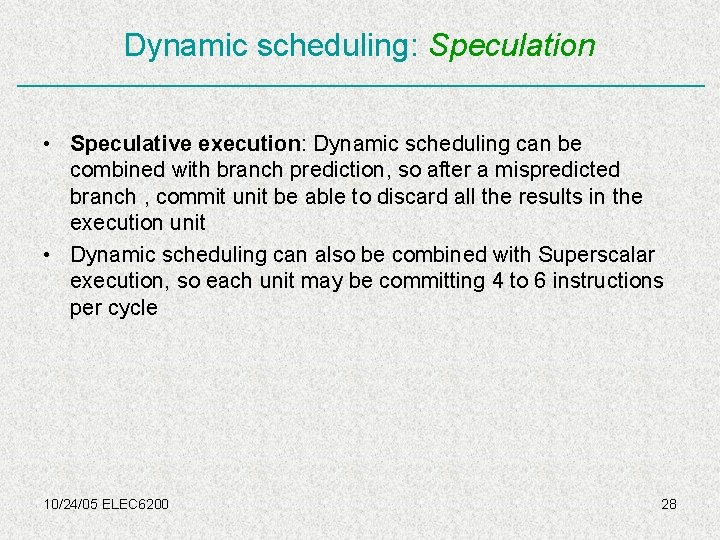 Dynamic scheduling: Speculation

• Speculative execution: Dynamic scheduling can be combined with branch prediction, so after a mispredicted branch , commit unit be able to discard all the results in the execution unit
• Dynamic scheduling can also be combined with Superscalar execution, so each unit may be committing 4 to 6 instructions per cycle

10/24/05 ELEC6200

28